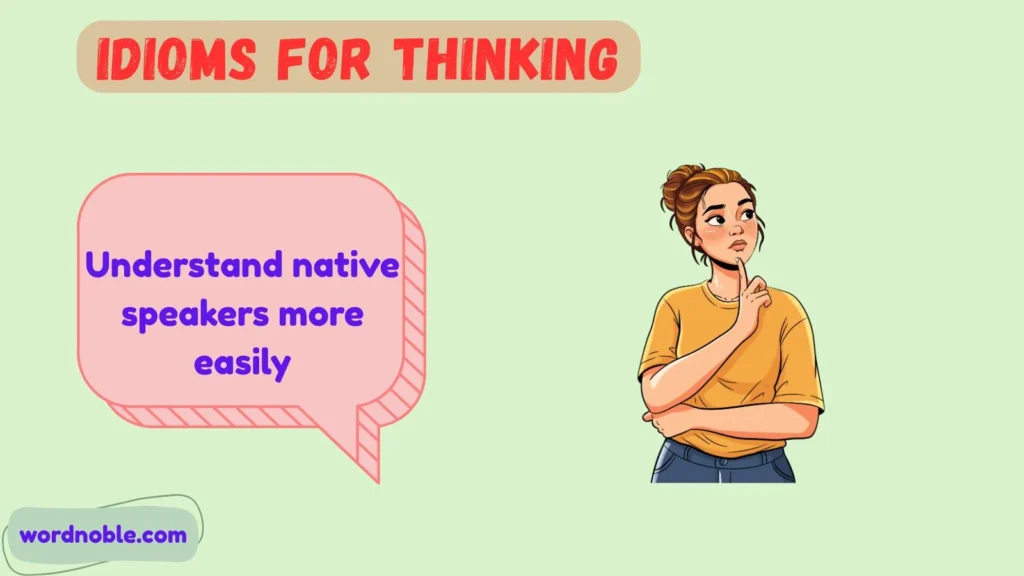 IDIOMS FOR THINKING

Understand native speakers more easily

wordnoble.com